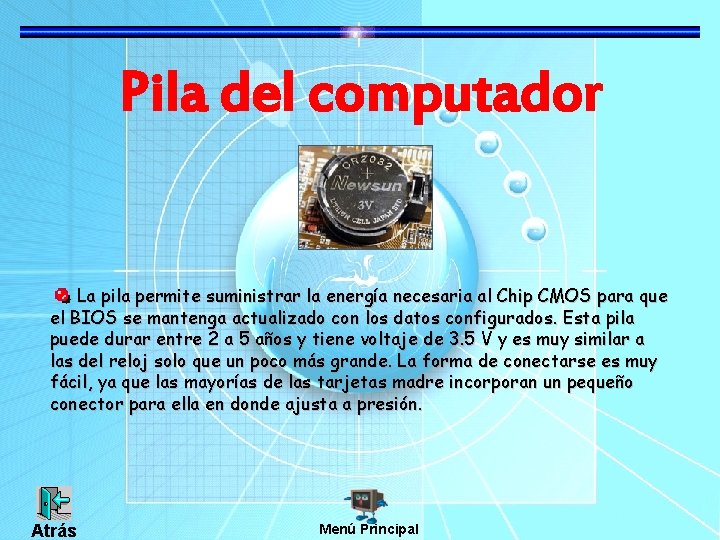 Pila del computador

CR2032
+
Newsun
3V
LITHIUM CELL JAPAN STD

La pila permite suministrar la energía necesaria al Chip CMOS para que el BIOS se mantenga actualizado con los datos configurados. Esta pila puede durar entre 2 a 5 años y tiene voltaje de 3.5 V y es muy similar a las del reloj solo que un poco más grande. La forma de conectarse es muy fácil, ya que las mayorías de las tarjetas madre incorporan un pequeño conector para ella en donde ajusta a presión.

Atrás

Menú Principal